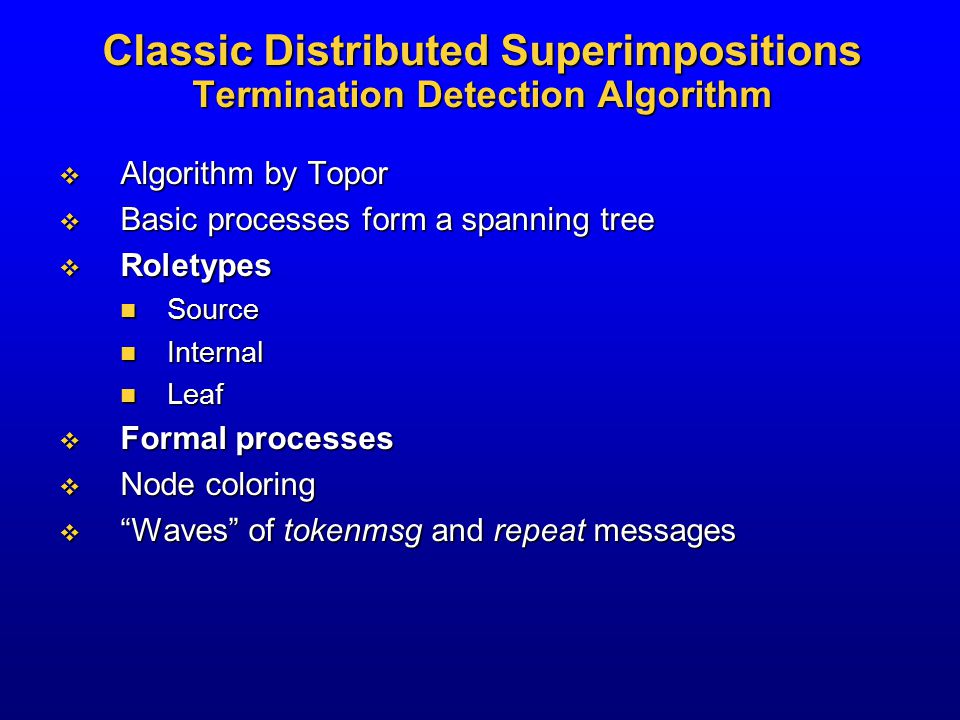 Classic Distributed Superimpositions
Termination Detection Algorithm

❖ Algorithm by Topor
❖ Basic processes form a spanning tree
❖ Roletypes
  ■ Source
  ■ Internal
  ■ Leaf
❖ Formal processes
❖ Node coloring
❖ “Waves” of tokenmsg and repeat messages